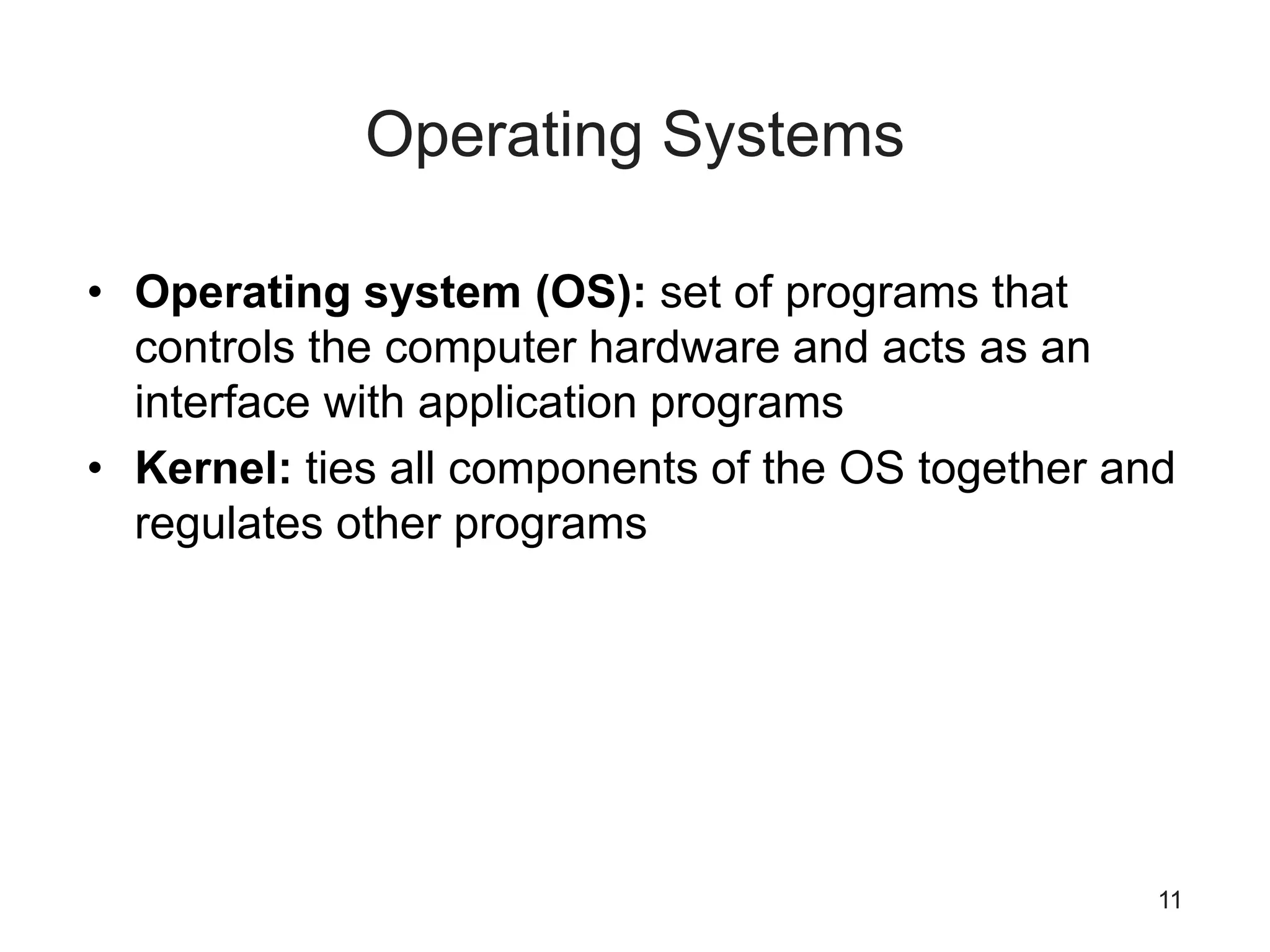 Operating Systems

• Operating system (OS): set of programs that controls the computer hardware and acts as an interface with application programs
• Kernel: ties all components of the OS together and regulates other programs

11